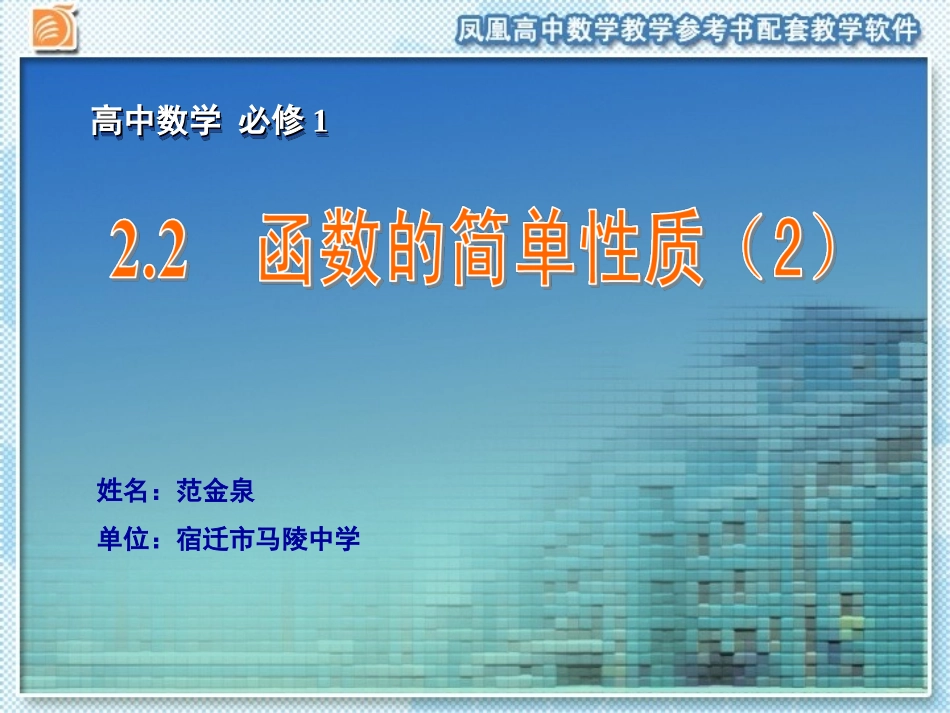 凤凰高中数学教学参考书配套教学软件

高中数学 必修 1

2.2 函数的简单性质（2）

姓名：范金泉

单位：宿迁市马陵中学